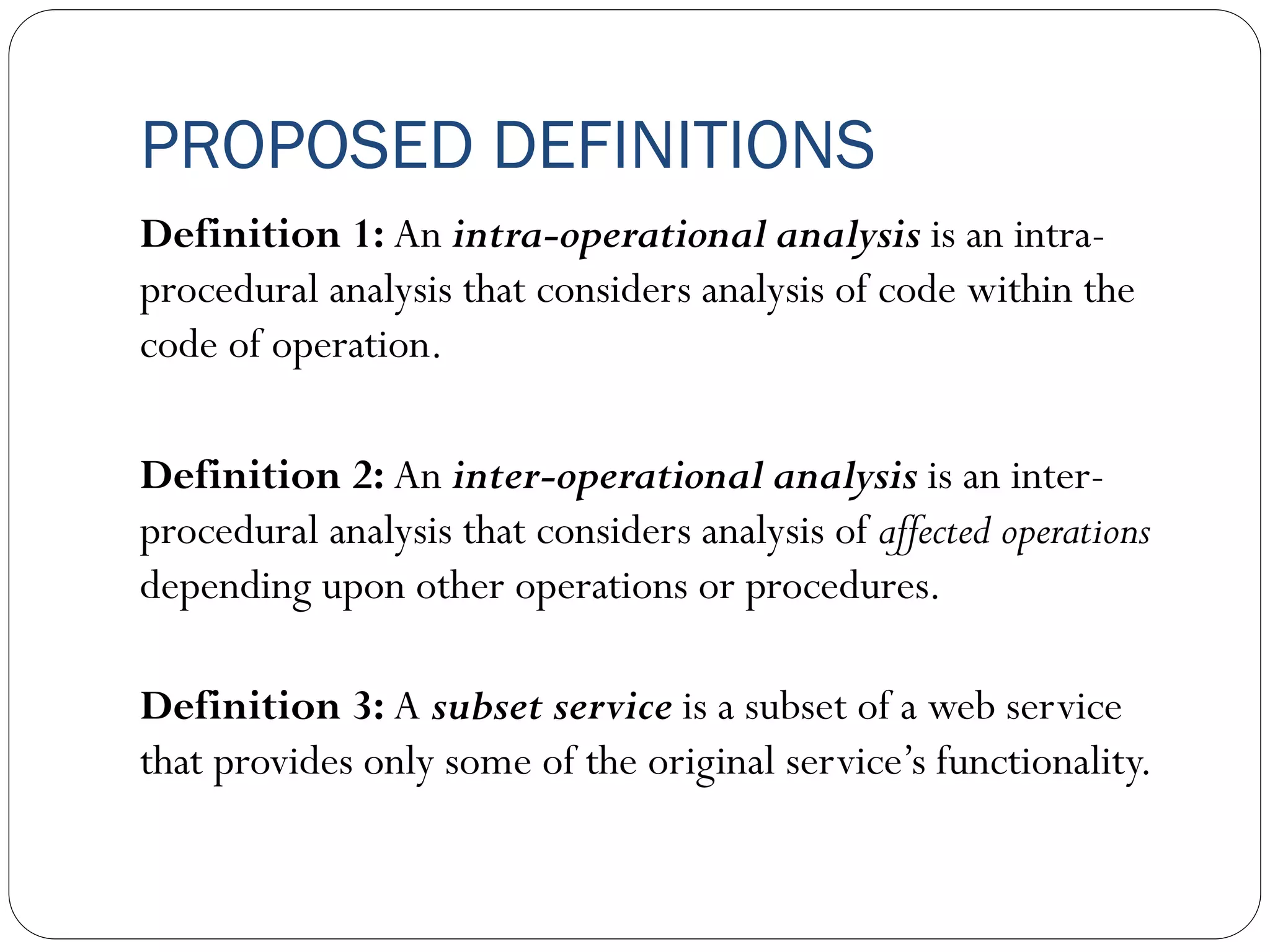 PROPOSED DEFINITIONS

Definition 1: An intra-operational analysis is an intra-procedural analysis that considers analysis of code within the code of operation.

Definition 2: An inter-operational analysis is an inter-procedural analysis that considers analysis of affected operations depending upon other operations or procedures.

Definition 3: A subset service is a subset of a web service that provides only some of the original service's functionality.